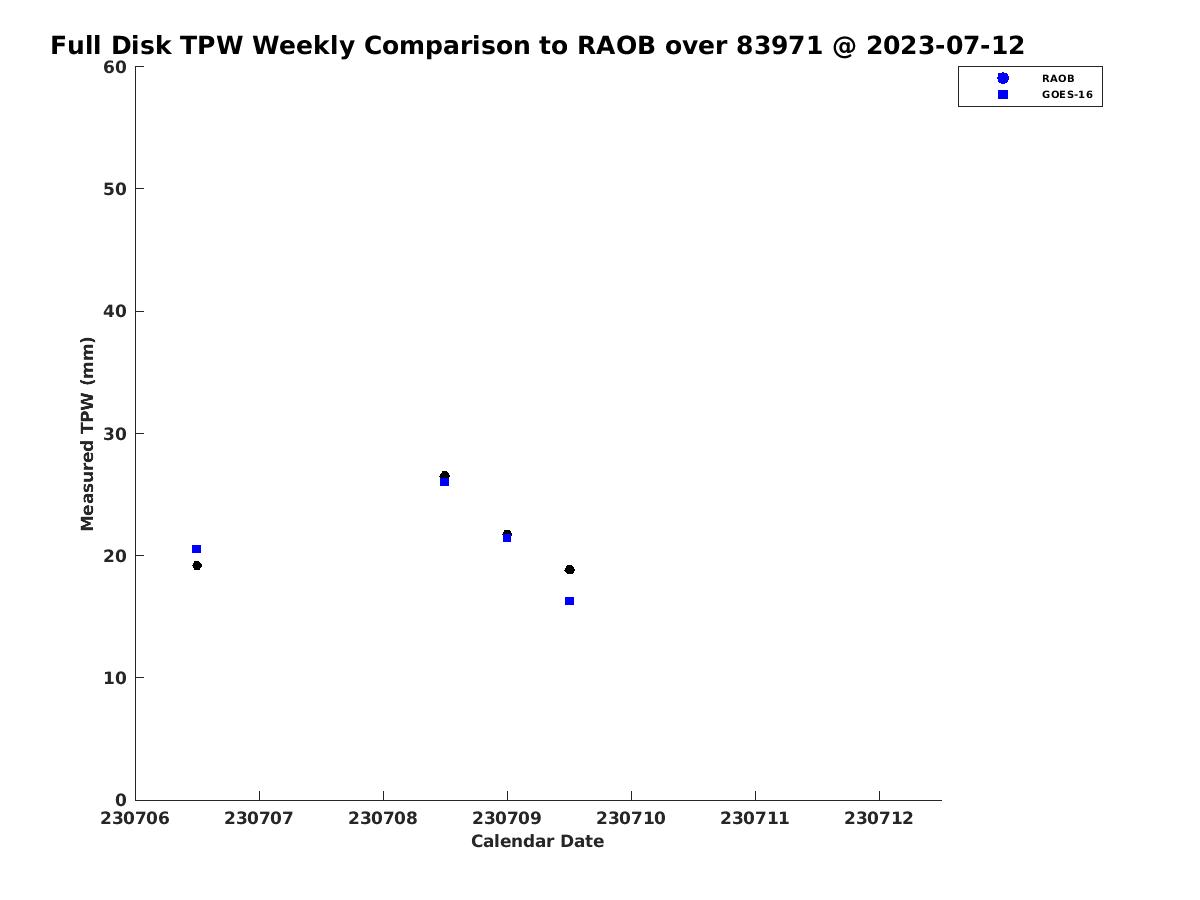 Full Disk TPW Weekly Comparison to RAOB over 83971 @ 2023-07-12

RAOB
GOES-16

Measured TPW (mm)

60
50
40
30
20
10
0

230706
230707
230708
230709
230710
230711
230712

Calendar Date